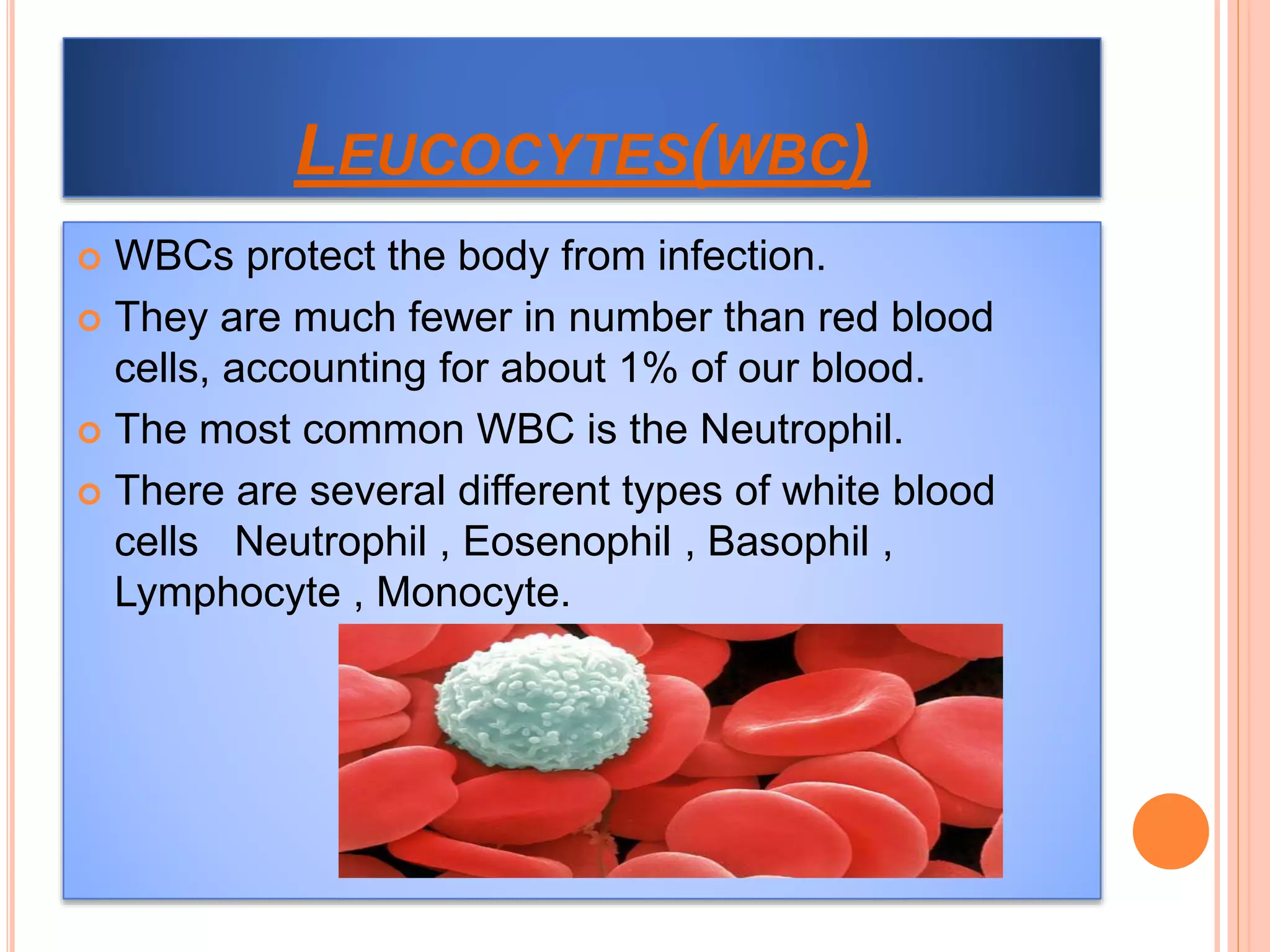 LEUCOCYTES(WBC)

WBCs protect the body from infection.

They are much fewer in number than red blood cells, accounting for about 1% of our blood.

The most common WBC is the Neutrophil.

There are several different types of white blood cells Neutrophil , Eosenophil , Basophil , Lymphocyte , Monocyte.